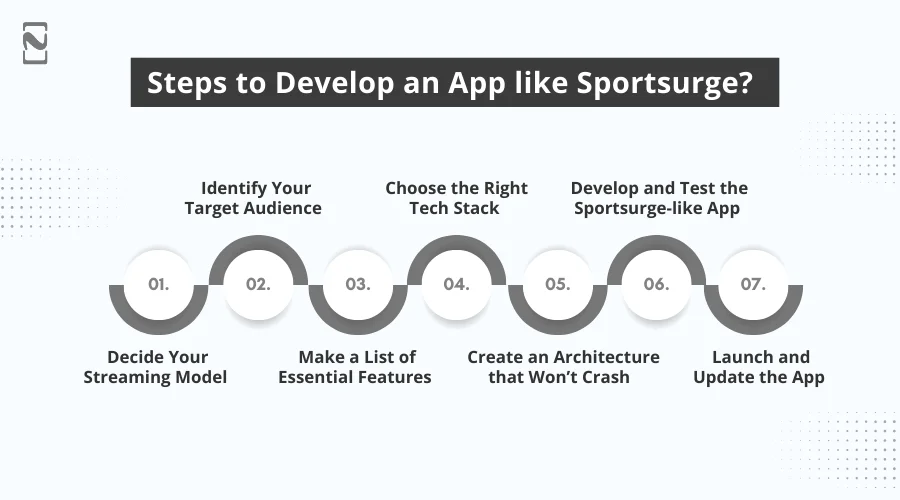 Steps to Develop an App like Sportsurge?

01.
Decide Your Streaming Model

02.
Identify Your Target Audience

03.
Make a List of Essential Features

04.
Choose the Right Tech Stack

05.
Create an Architecture that Won't Crash

06.
Develop and Test the Sportsurge-like App

07.
Launch and Update the App